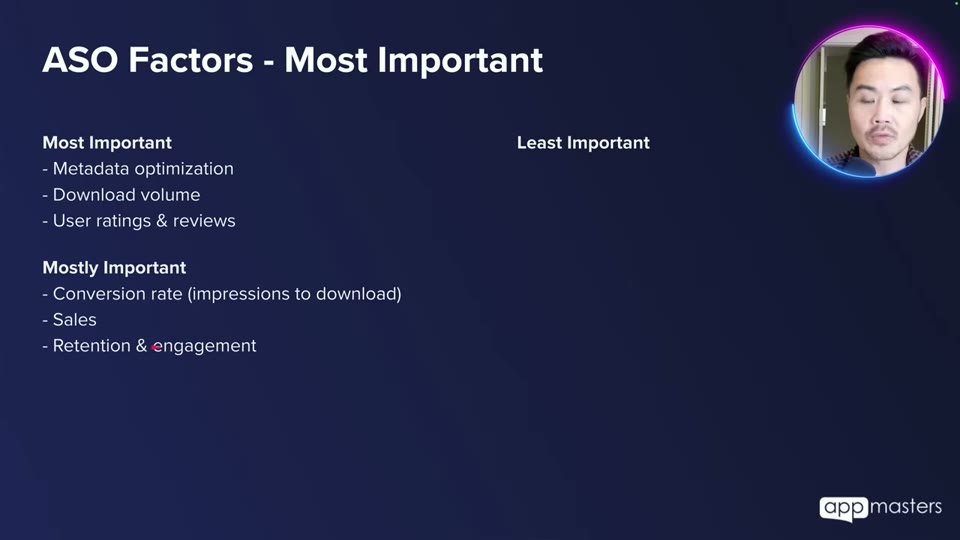 ASO Factors - Most Important

Most Important
- Metadata optimization
- Download volume
- User ratings & reviews

Mostly Important
- Conversion rate (impressions to download)
- Sales
- Retention & engagement

Least Important

app masters